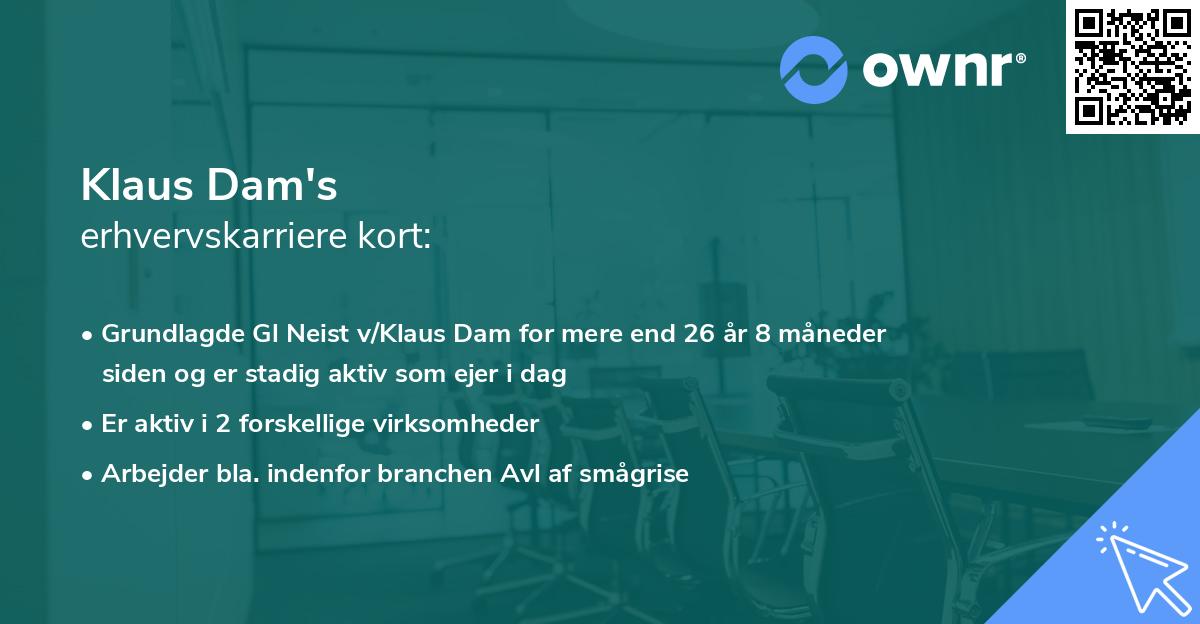 ownr®

Klaus Dam's
erhvervskarriere kort:

• Grundlagde Gl Neist v/Klaus Dam for mere end 26 år 8 måneder siden og er stadig aktiv som ejer i dag

• Er aktiv i 2 forskellige virksomheder

• Arbejder bla. indenfor branchen Avl af smågrise